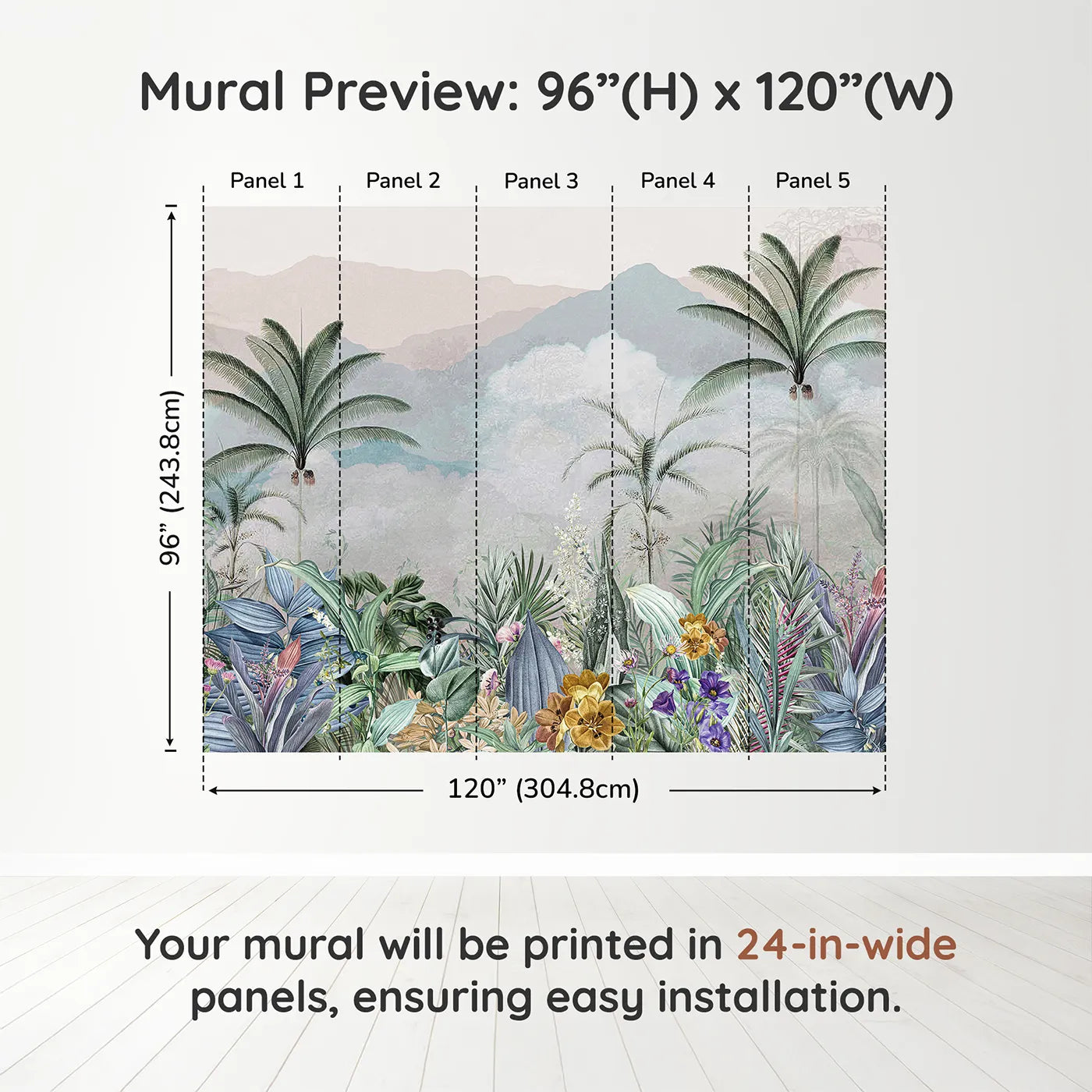 Mural Preview: 96”(H) x 120”(W)

Panel 1
Panel 2
Panel 3
Panel 4
Panel 5

96” (243.8cm)

120” (304.8cm)

Your mural will be printed in 24-in-wide panels, ensuring easy installation.